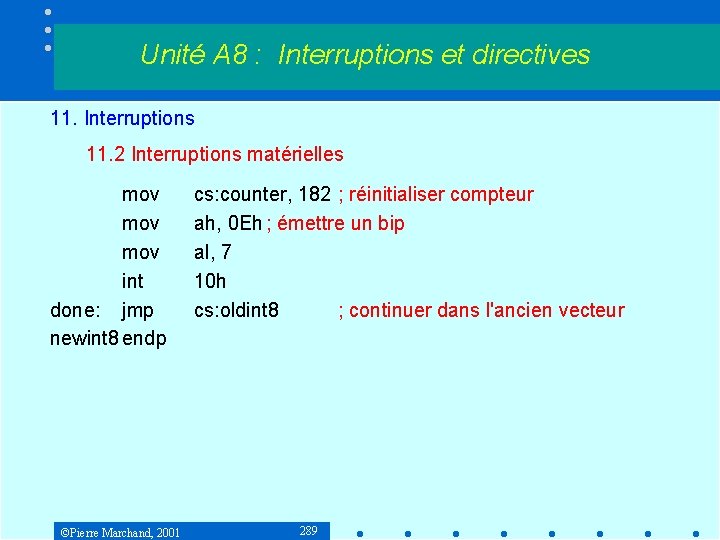 Unité A8 : Interruptions et directives

11. Interruptions

11.2 Interruptions matérielles

mov cs:counter, 182 ; réinitialiser compteur
mov ah, 0Eh ; émettre un bip
mov al, 7
int 10h
done: jmp cs:oldint8 ; continuer dans l'ancien vecteur
newint8 endp

©Pierre Marchand, 2001

289